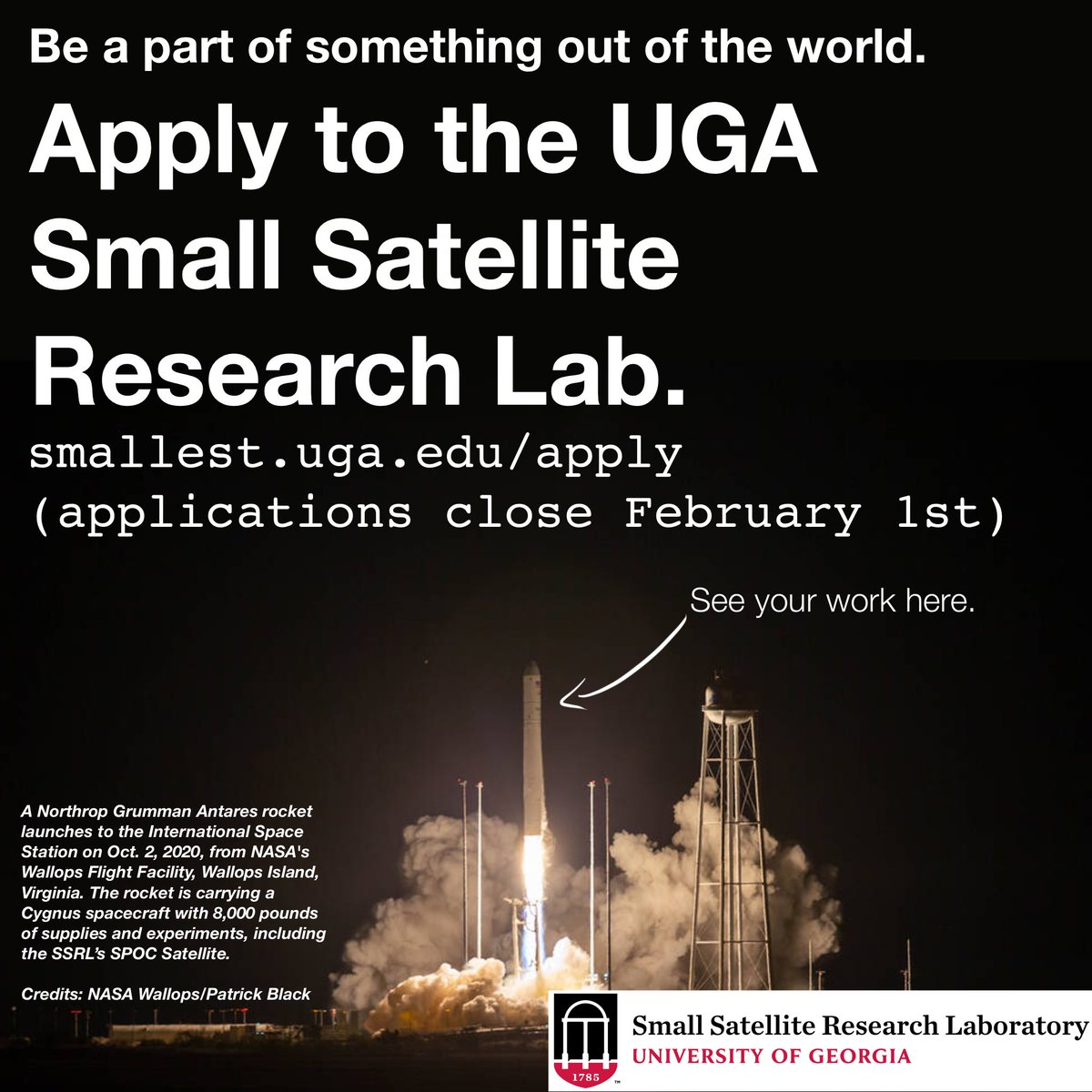 Be a part of something out of the world.

Apply to the UGA Small Satellite Research Lab.

smallest.uga.edu/apply
(applications close February 1st)

See your work here.

A Northrop Grumman Antares rocket launches to the International Space Station on Oct. 2, 2020, from NASA's Wallops Flight Facility, Wallops Island, Virginia. The rocket is carrying a Cygnus spacecraft with 8,000 pounds of supplies and experiments, including the SSRL's SPOC Satellite.

Credits: NASA Wallops/Patrick Black

1785

Small Satellite Research Laboratory
UNIVERSITY OF GEORGIA